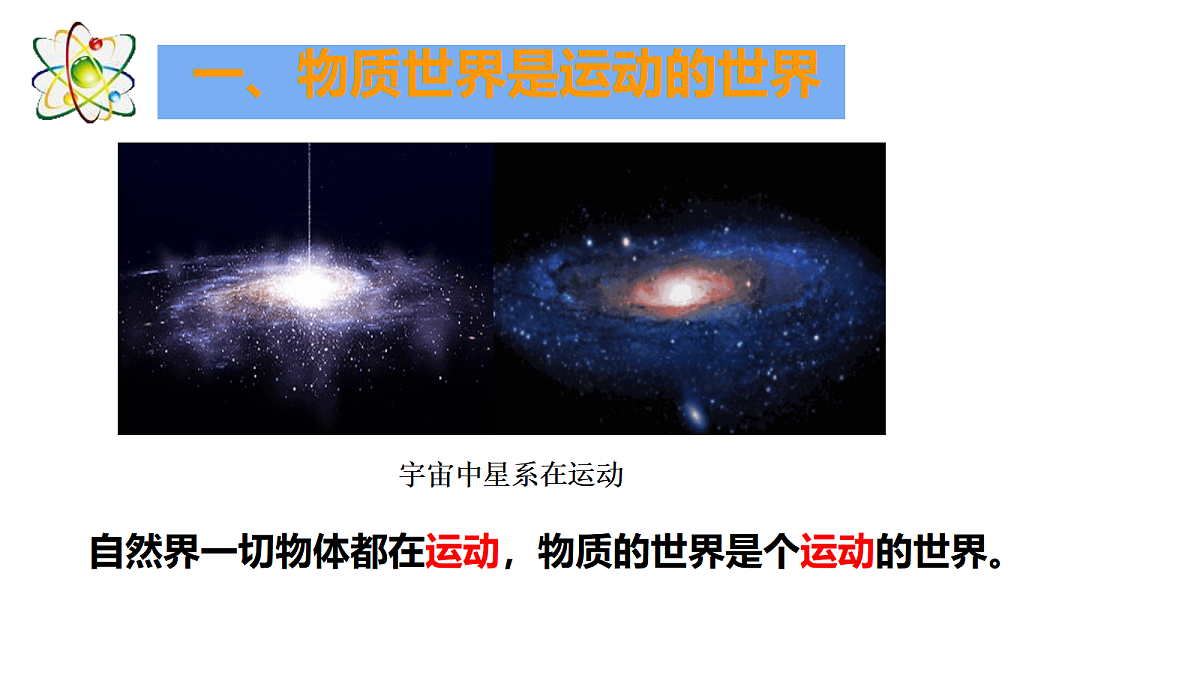 一、物质世界是运动的世界

宇宙中星系在运动

自然界一切物体都在运动，物质的世界是个运动的世界。